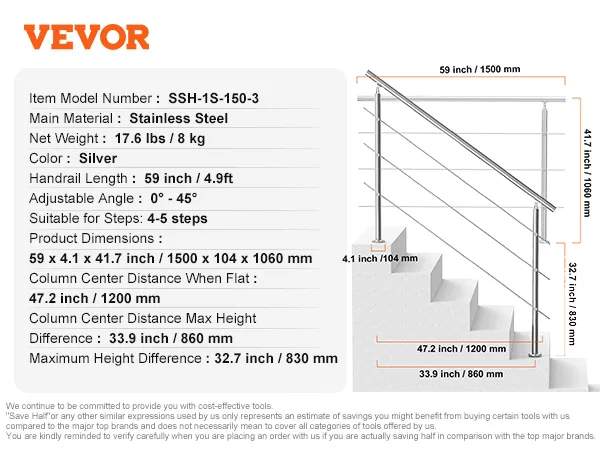 VEVOR

Item Model Number : SSH-1S-150-3
Main Material : Stainless Steel
Net Weight : 17.6 lbs / 8 kg
Color : Silver
Handrail Length : 59 inch / 4.9ft
Adjustable Angle : 0° - 45°
Suitable for Steps: 4-5 steps
Product Dimensions :
59 x 4.1 x 41.7 inch / 1500 x 104 x 1060 mm
Column Center Distance When Flat :
47.2 inch / 1200 mm
Column Center Distance Max Height
Difference : 33.9 inch / 860 mm
Maximum Height Difference : 32.7 inch / 830 mm

59 inch / 1500 mm
41.7 inch / 1060 mm
4.1 inch /104 mm
32.7 inch / 830 mm
47.2 inch / 1200 mm
33.9 inch / 860 mm

We continue to be committed to provide you with cost-effective tools.
"Save Half"or any other similar expressions used by us only represents an estimate of savings you might benefit from buying certain tools with us compared to the major top brands and does not necessarily mean to cover all categories of tools offered by us.
You are kindly reminded to verify carefully when you are placing an order with us if you are actually saving half in comparison with the top major brands.